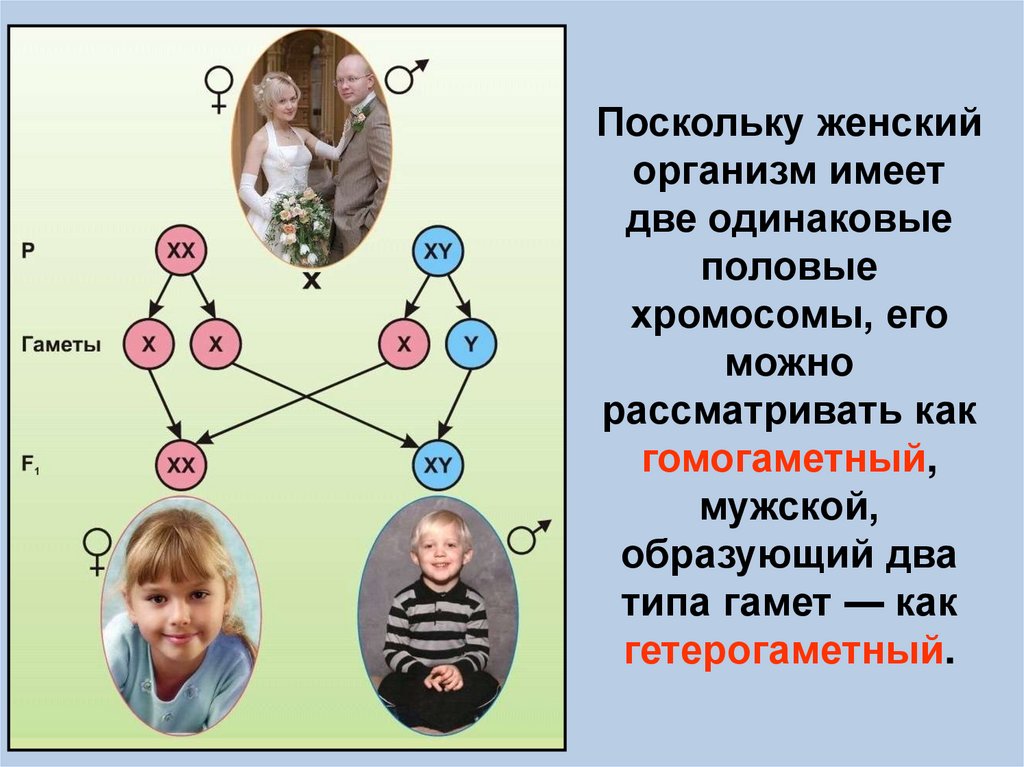 ♀ ♂

P XX x XY

Гаметы X X X Y

$F_1$ XX XY

♀ ♂

Поскольку женский организм имеет две одинаковые половые хромосомы, его можно рассматривать как гомогаметный, мужской, образующий два типа гамет — как гетерогаметный.